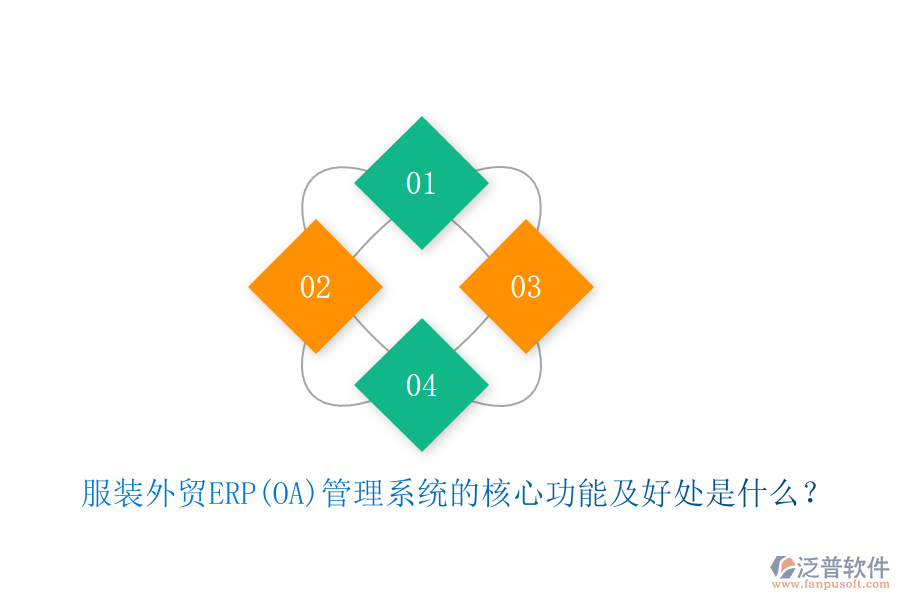 01

02

03

04

服装外贸ERP(OA)管理系统的核心功能及好处是什么？

泛普软件
www.fanpusoft.com